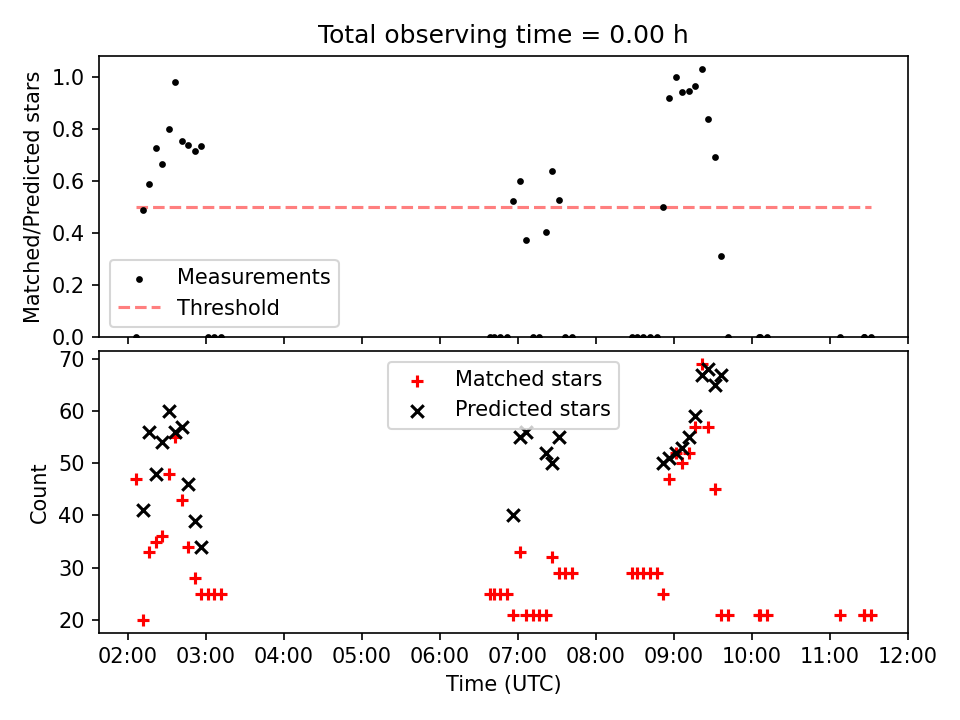 Total observing time = 0.00 h

Matched/Predicted stars

1.0
0.8
0.6
0.4
0.2
0.0

Measurements
Threshold

Count

70
60
50
40
30
20

Matched stars
Predicted stars

02:00 03:00 04:00 05:00 06:00 07:00 08:00 09:00 10:00 11:00 12:00

Time (UTC)